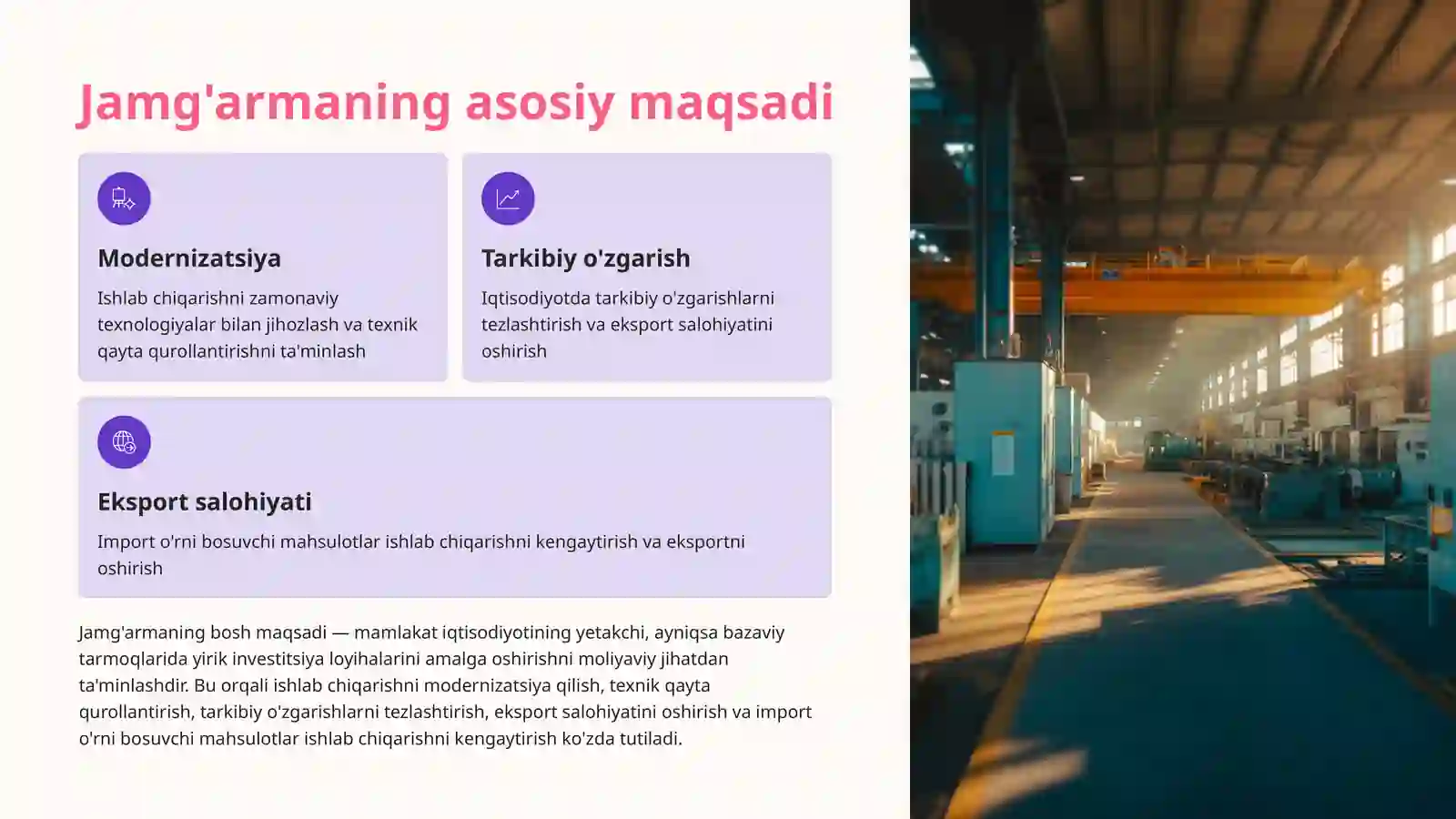 Jamg'armaning asosiy maqsadi

Modernizatsiya

Ishlab chiqarishni zamonaviy texnologiyalar bilan jihozlash va texnik qayta qurollantirishni ta'minlash

Tarkibiy o'zgarish

Iqtisodiyotda tarkibiy o'zgarishlarni tezlashtirish va eksport salohiyatini oshirish

Eksport salohiyati

Import o'rni bosuvchi mahsulotlar ishlab chiqarishni kengaytirish va eksportni oshirish

Jamg'armaning bosh maqsadi — mamlakat iqtisodiyotining yetakchi, ayniqsa bazaviy tarmoqlarida yirik investitsiya loyihalarini amalga oshirishni moliyaviy jihatdan ta'minlashdir. Bu orqali ishlab chiqarishni modernizatsiya qilish, texnik qayta qurollantirish, tarkibiy o'zgarishlarni tezlashtirish, eksport salohiyatini oshirish va import o'rni bosuvchi mahsulotlar ishlab chiqarishni kengaytirish ko'zda tutiladi.